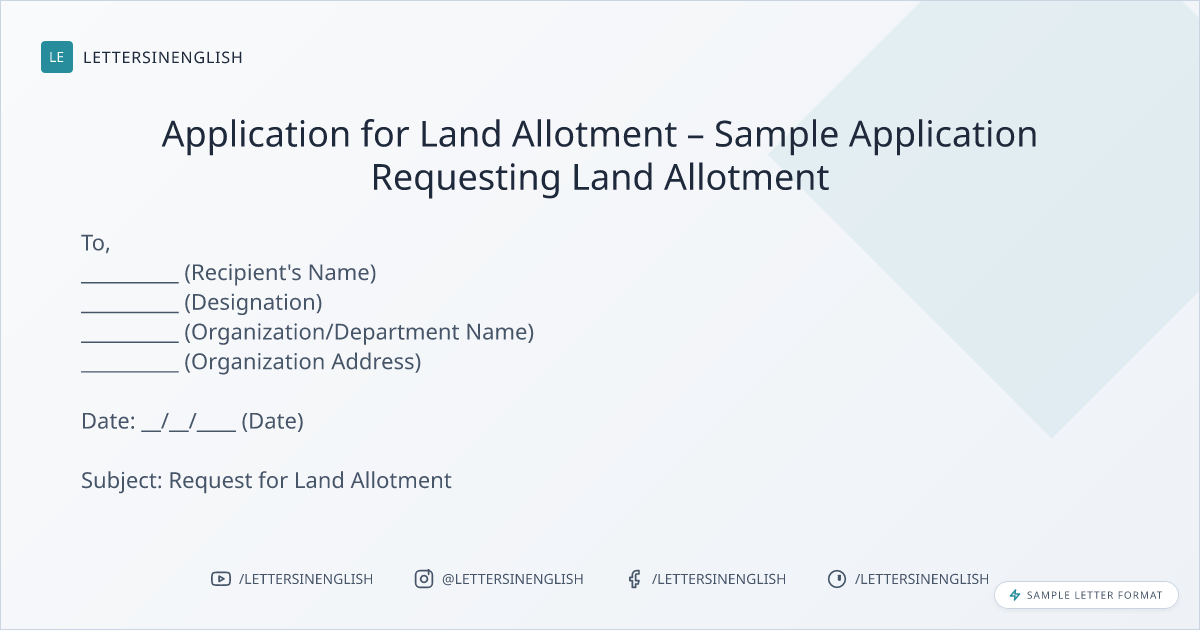 LE LETTERSINENGLISH

Application for Land Allotment – Sample Application Requesting Land Allotment

To,
__________ (Recipient's Name)
__________ (Designation)
__________ (Organization/Department Name)
__________ (Organization Address)

Date: __/__/____ (Date)

Subject: Request for Land Allotment

/LETTERSINENGLISH @LETTERSINENGLISH /LETTERSINENGLISH /LETTERSINENGLISH

SAMPLE LETTER FORMAT